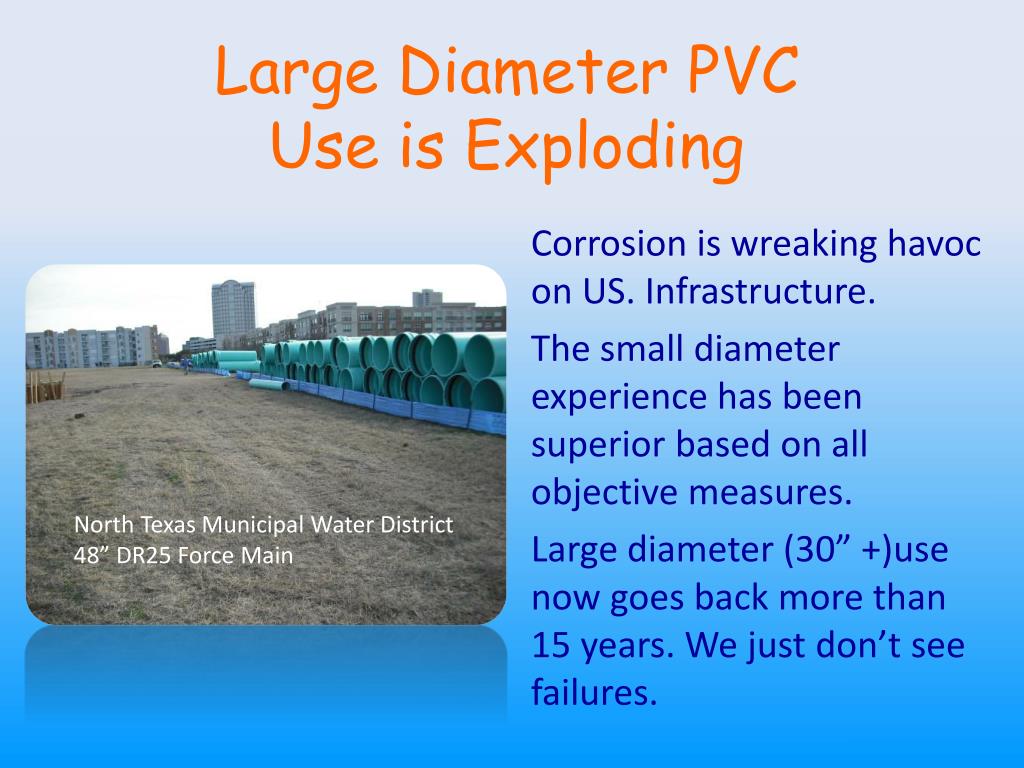 Large Diameter PVC Use is Exploding

North Texas Municipal Water District
48” DR25 Force Main

Corrosion is wreaking havoc on US. Infrastructure.

The small diameter experience has been superior based on all objective measures.

Large diameter (30” +)use now goes back more than 15 years. We just don’t see failures.